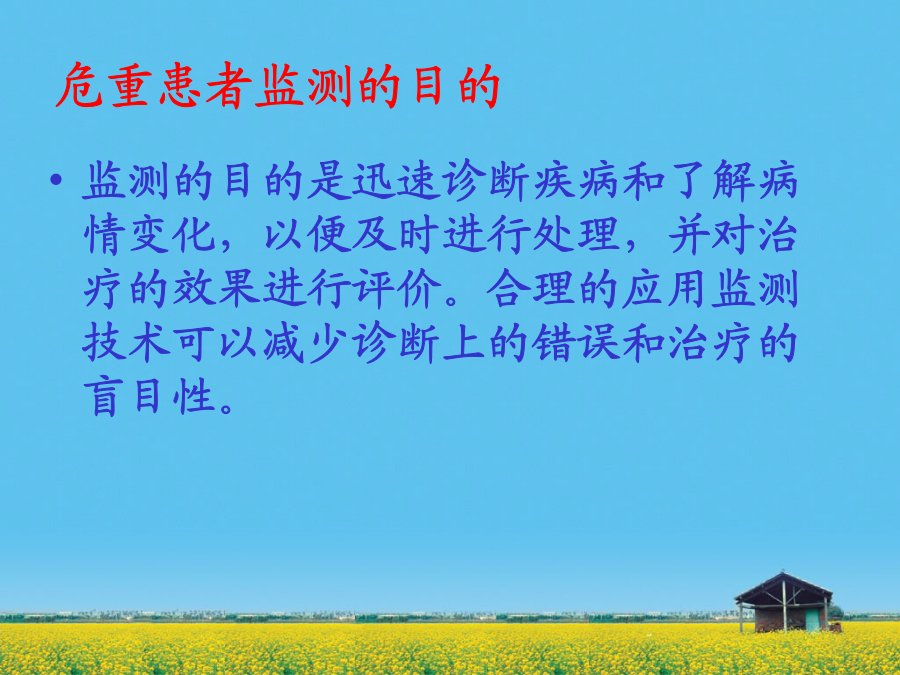 危重患者监测的目的

• 监测的目的是迅速诊断疾病和了解病情变化，以便及时进行处理，并对治疗的效果进行评价。合理的应用监测技术可以减少诊断上的错误和治疗的盲目性。